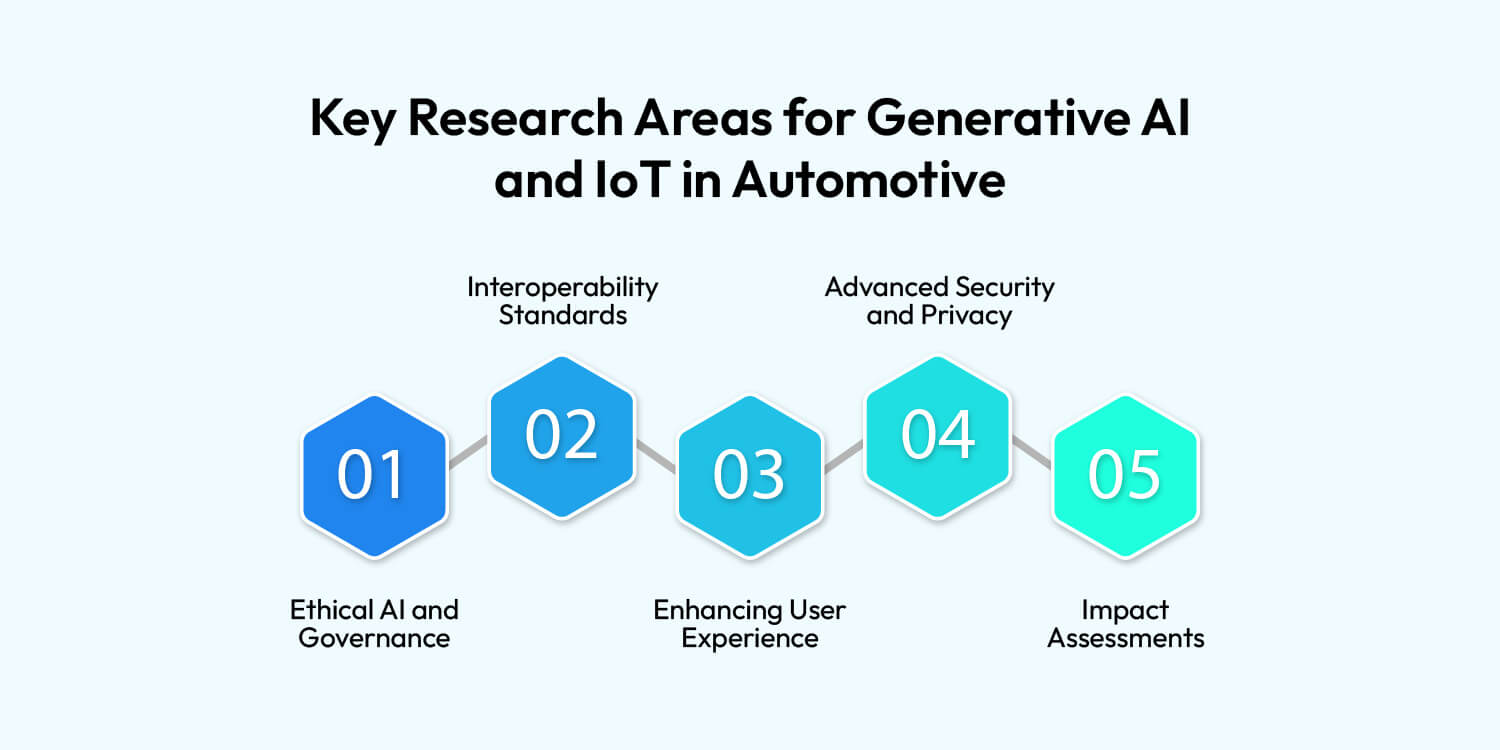 Key Research Areas for Generative AI and IoT in Automotive

01
Ethical AI and Governance

02
Interoperability Standards

03
Enhancing User Experience

04
Advanced Security and Privacy

05
Impact Assessments